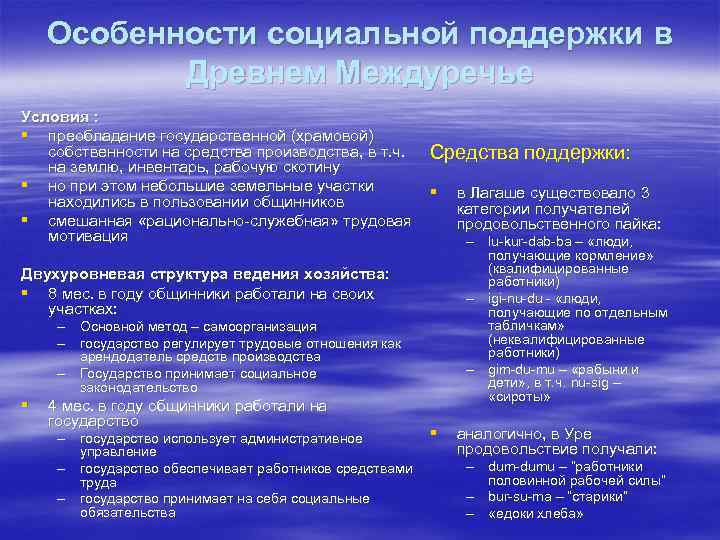 Особенности социальной поддержки в Древнем Междуречье

Условия :

- преобладание государственной (храмовой) собственности на средства производства, в т.ч. на землю, инвентарь, рабочую скотину
- но при этом небольшие земельные участки находились в пользовании общинников
- смешанная «рационально-служебная» трудовая мотивация

Двухуровневая структура ведения хозяйства:

- 8 мес. в году общинники работали на своих участках:
  – Основной метод – самоорганизация
  – государство регулирует трудовые отношения как арендодатель средств производства
  – Государство принимает социальное законодательство
- 4 мес. в году общинники работали на государство
  – государство использует административное управление
  – государство обеспечивает работников средствами труда
  – государство принимает на себя социальные обязательства

Средства поддержки:

- в Лагаше существовало 3 категории получателей продовольственного пайка:
  – lu-kur-dab-ba – «люди, получающие кормление» (квалифицированные работники)
  – igi-nu-du - «люди, получающие по отдельным табличкам» (неквалифицированные работники)
  – gim-du-mu – «рабыни и дети», в т.ч. nu-sig – «сироты»
- аналогично, в Уре продовольствие получали:
  – dum-dumu – "работники половинной рабочей силы"
  – bur-su-ma – "старики"
  – «едоки хлеба»